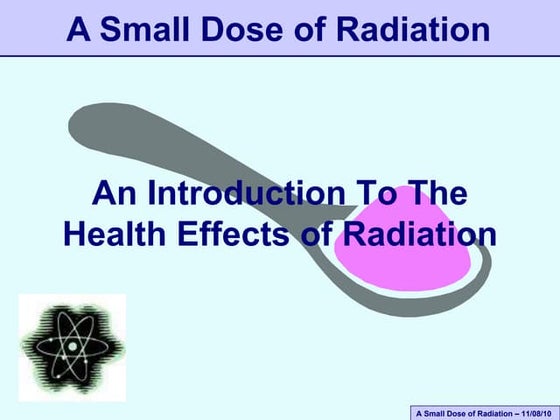 A Small Dose of Radiation

An Introduction To The Health Effects of Radiation

A Small Dose of Radiation – 11/08/10